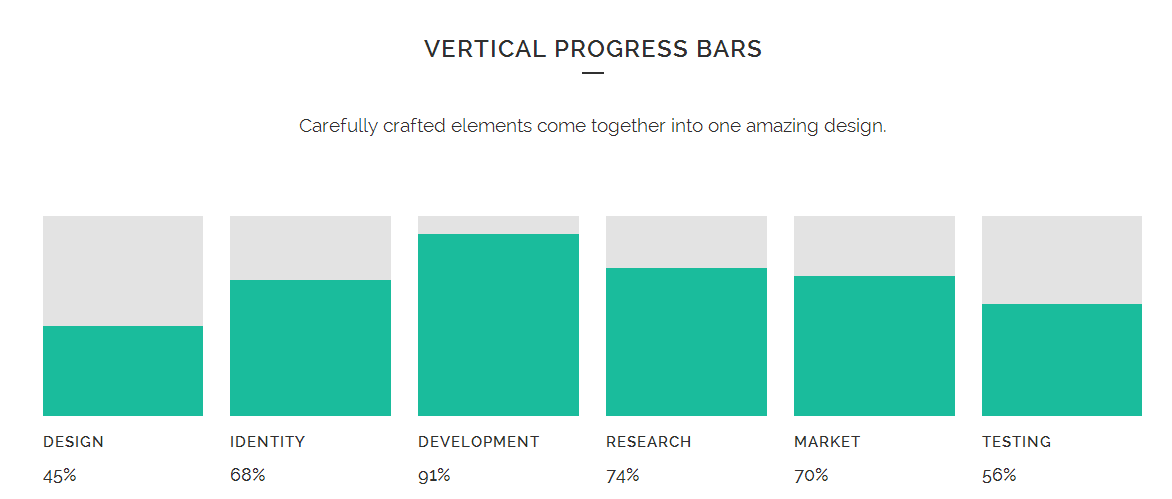 VERTICAL PROGRESS BARS

Carefully crafted elements come together into one amazing design.

DESIGN
45%

IDENTITY
68%

DEVELOPMENT
91%

RESEARCH
74%

MARKET
70%

TESTING
56%